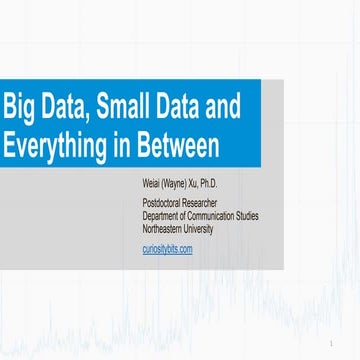 Big Data, Small Data and Everything in Between

Weiai (Wayne) Xu, Ph.D.

Postdoctoral Researcher
Department of Communication Studies
Northeastern University

curiositybits.com

1